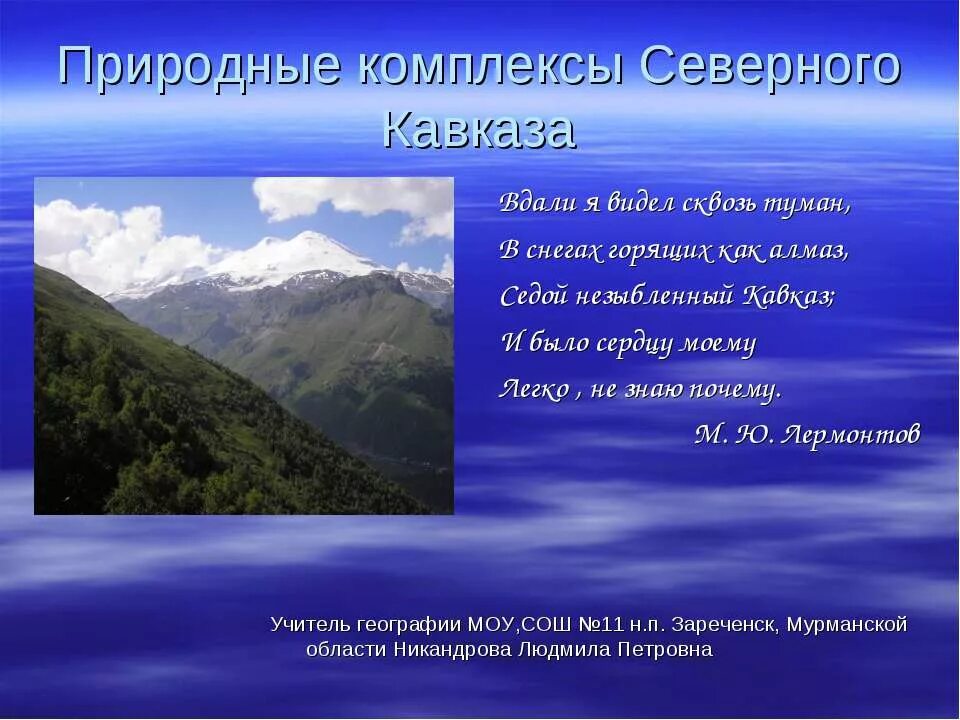 Природные комплексы Северного Кавказа

Вдали я видел сквозь туман,
В снегах горящих как алмаз,
Седой незыбленный Кавказ;
И было сердцу моему
Легко , не знаю почему.
М. Ю. Лермонтов

Учитель географии МОУ,СОШ №11 н.п. Зареченск, Мурманской области Никандрова Людмила Петровна